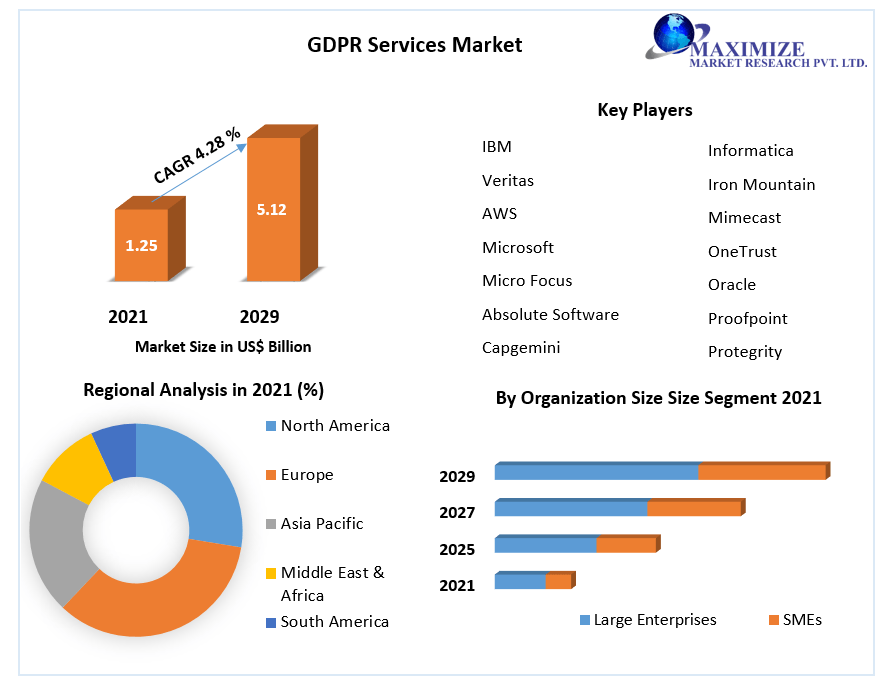 GDPR Services Market

MAXIMIZE
MARKET RESEARCH PVT. LTD.

CAGR 4.28 %

1.25

5.12

2021

2029

Market Size in US$ Billion

Key Players

IBM
Veritas
AWS
Microsoft
Micro Focus
Absolute Software
Capgemini

Informatica
Iron Mountain
Mimecast
OneTrust
Oracle
Proofpoint
Protegrity

Regional Analysis in 2021 (%)

North America
Europe
Asia Pacific
Middle East & Africa
South America

By Organization Size Size Segment 2021

2029
2027
2025
2021

Large Enterprises
SMEs